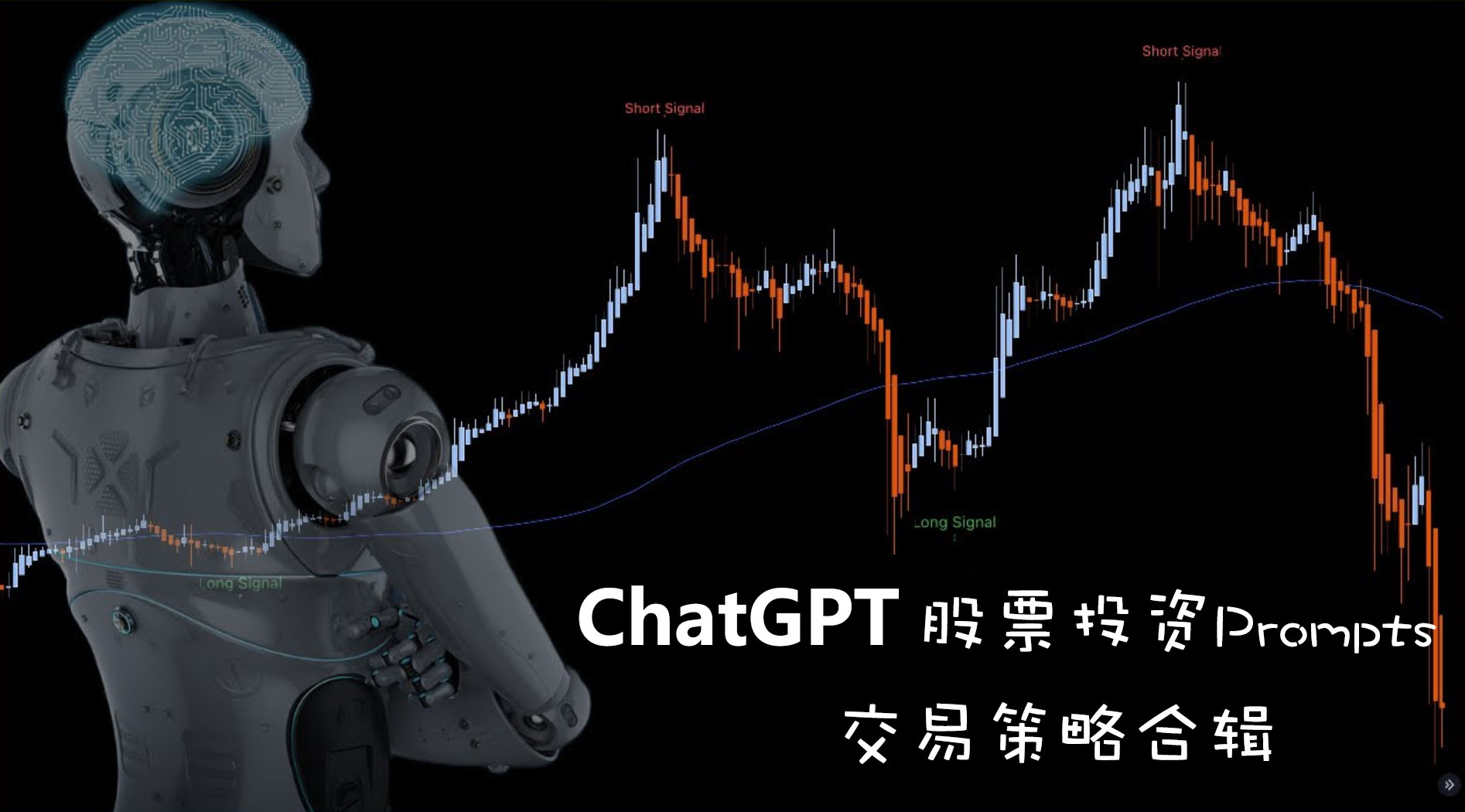 Short Signal

Short Signal

Long Signal

Long Signal

ChatGPT 股票投资Prompts

交易策略合辑